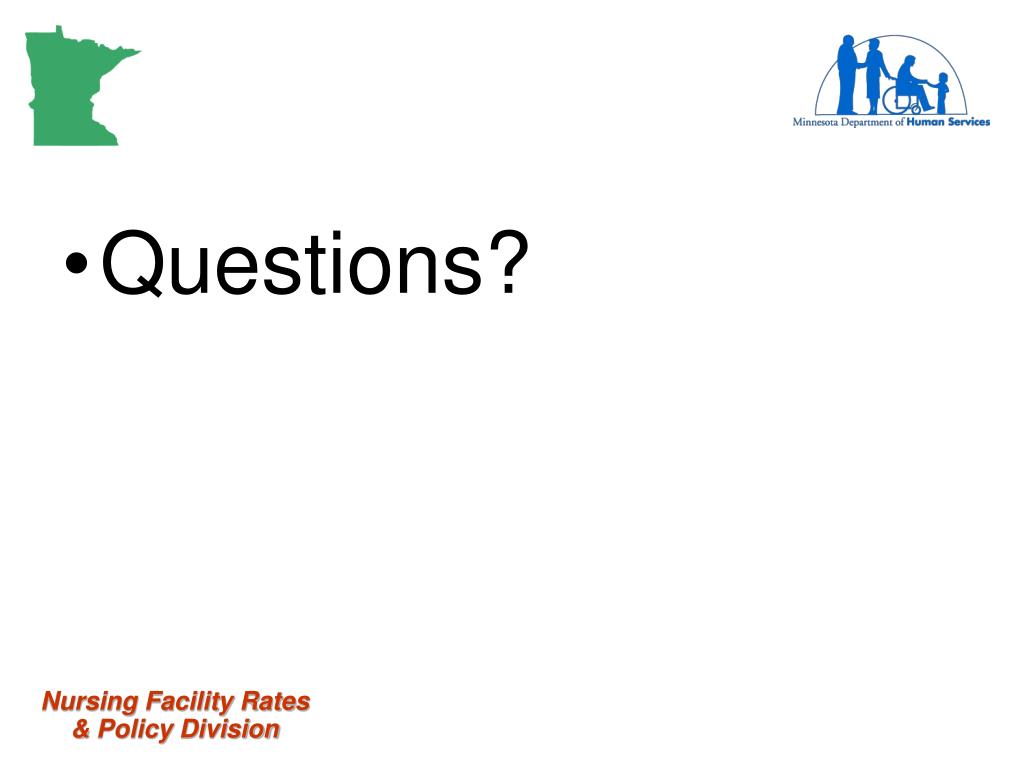 Minnesota Department of Human Services

• Questions?

Nursing Facility Rates & Policy Division